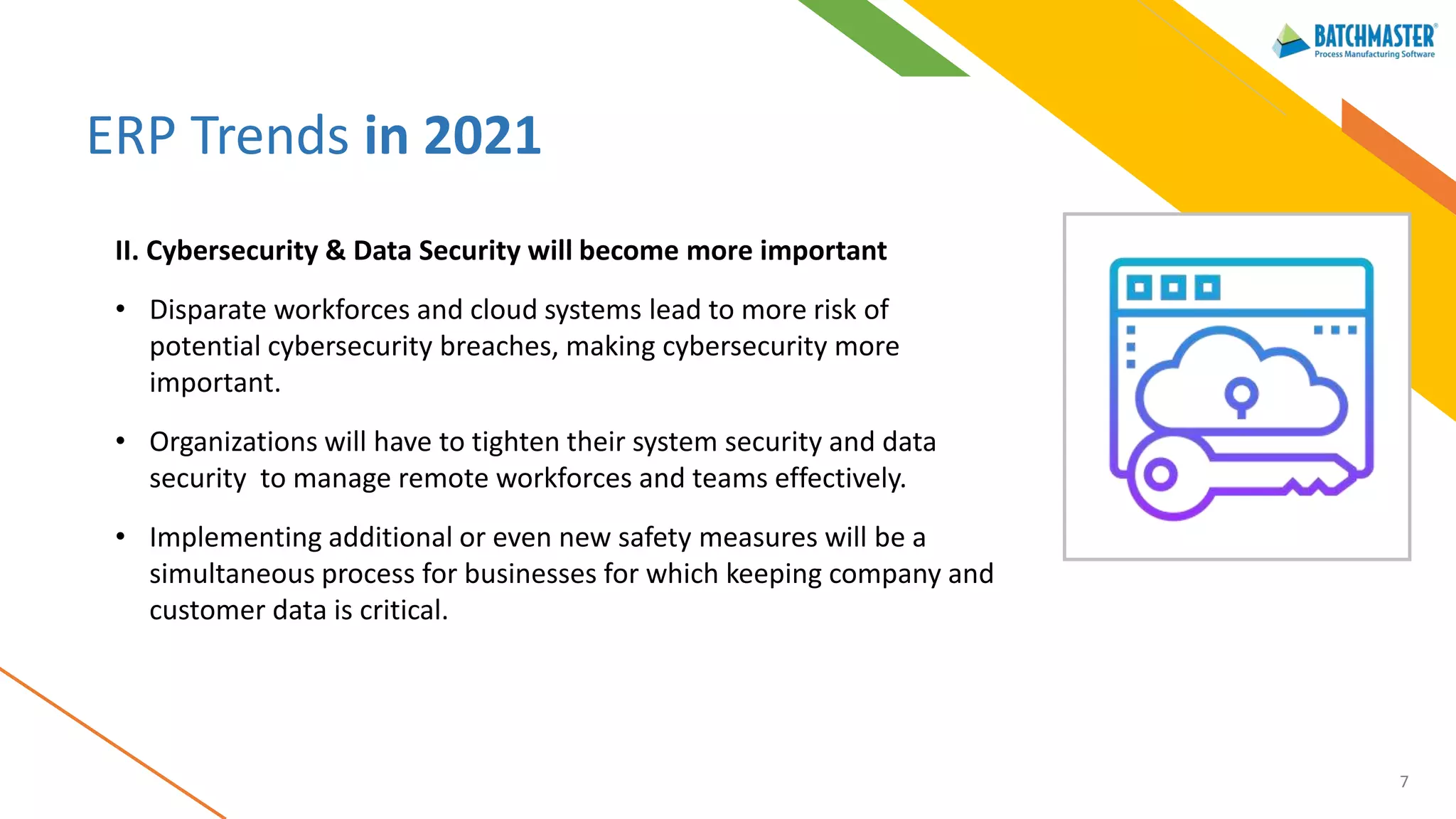 BATCHMASTER®
Process Manufacturing Software

ERP Trends in 2021

II. Cybersecurity & Data Security will become more important

• Disparate workforces and cloud systems lead to more risk of potential cybersecurity breaches, making cybersecurity more important.

• Organizations will have to tighten their system security and data security  to manage remote workforces and teams effectively.

• Implementing additional or even new safety measures will be a simultaneous process for businesses for which keeping company and customer data is critical.

7